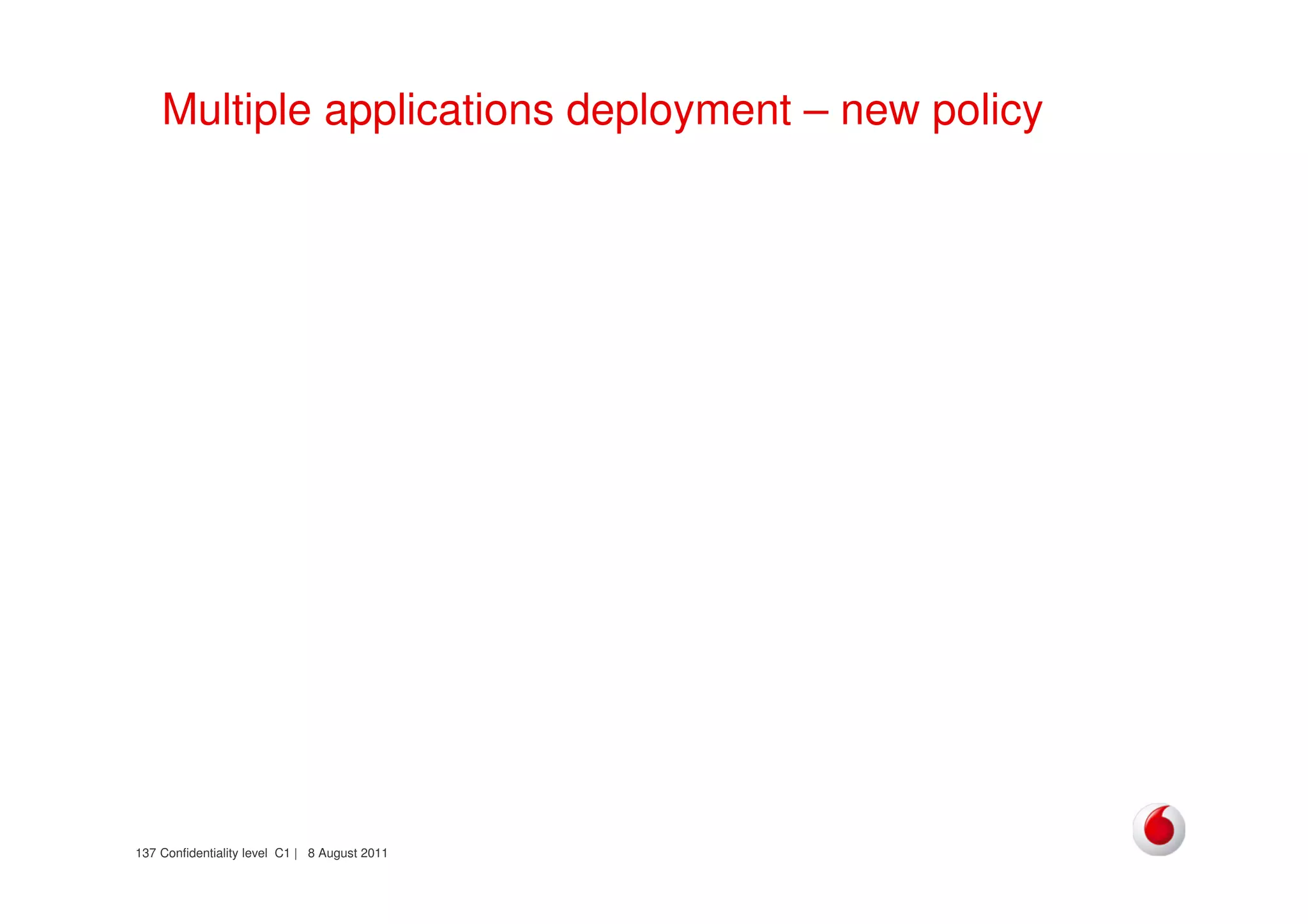 Multiple applications deployment – new policy

137 Confidentiality level C1 | 8 August 2011